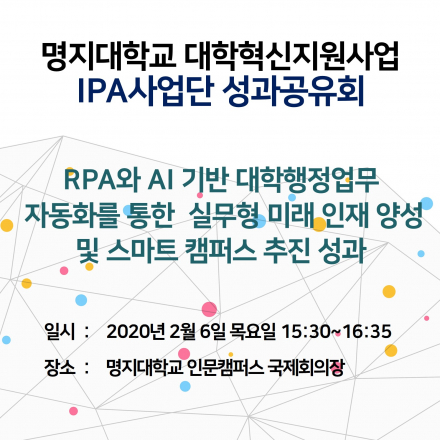 명지대학교 대학혁신지원사업
IPA사업단 성과공유회

RPA와 AI 기반 대학행정업무
자동화를 통한 실무형 미래 인재 양성
및 스마트 캠퍼스 추진 성과

일시 : 2020년 2월 6일 목요일 15:30~16:35
장소 : 명지대학교 인문캠퍼스 국제회의장